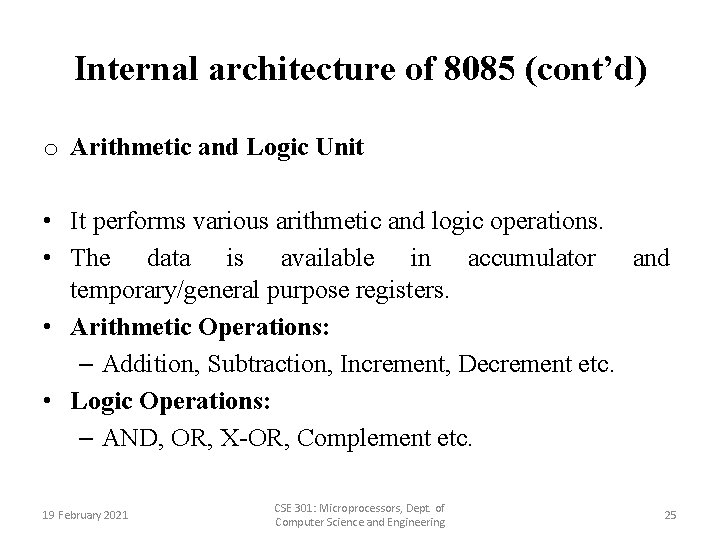 Internal architecture of 8085 (cont'd)

o Arithmetic and Logic Unit

• It performs various arithmetic and logic operations.
• The data is available in accumulator and temporary/general purpose registers.
• Arithmetic Operations:
– Addition, Subtraction, Increment, Decrement etc.
• Logic Operations:
– AND, OR, X-OR, Complement etc.

19 February 2021

CSE 301: Microprocessors, Dept. of Computer Science and Engineering

25